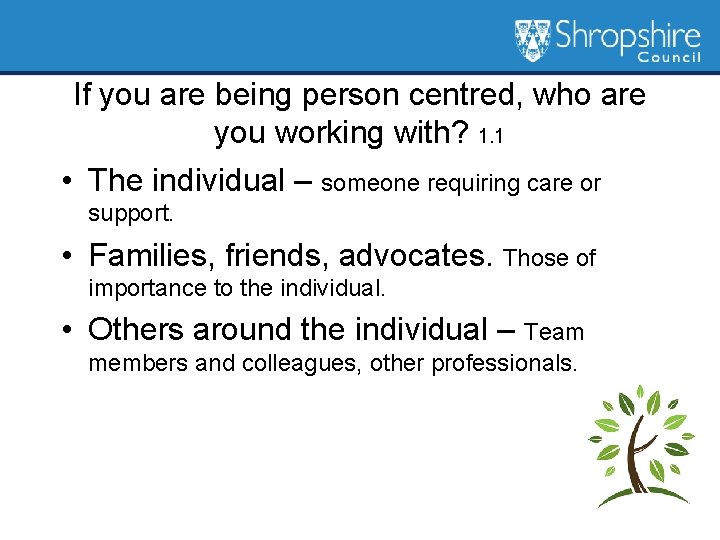 Shropshire Council

If you are being person centred, who are you working with? 1.1

• The individual – someone requiring care or support.

• Families, friends, advocates. Those of importance to the individual.

• Others around the individual – Team members and colleagues, other professionals.